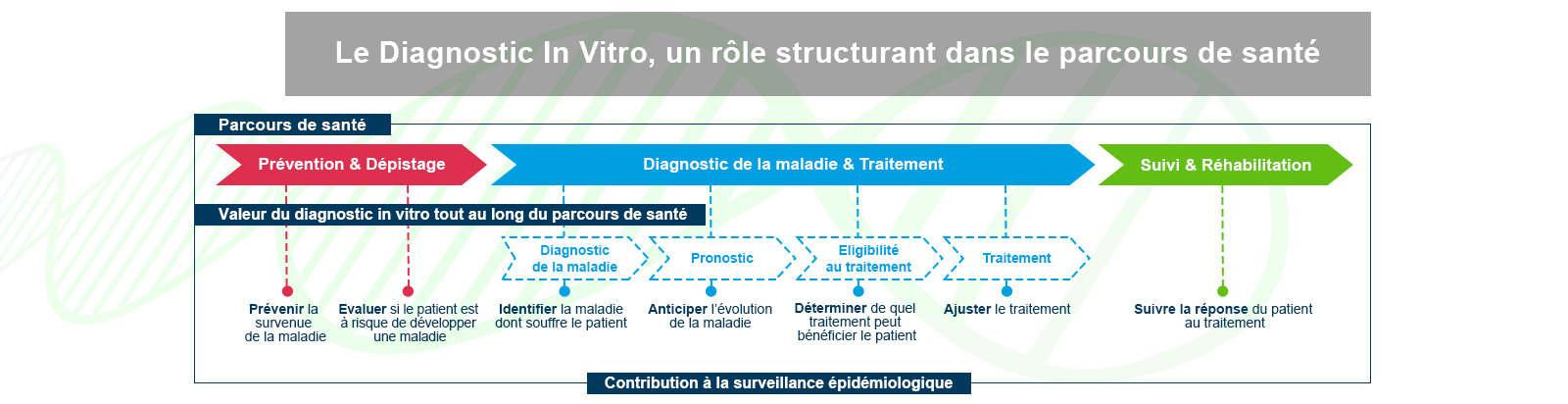 Le Diagnostic In Vitro, un rôle structurant dans le parcours de santé

Parcours de santé

Prévention & Dépistage

Diagnostic de la maladie & Traitement

Suivi & Réhabilitation

Valeur du diagnostic in vitro tout au long du parcours de santé

Diagnostic de la maladie

Pronostic

Eligibilité au traitement

Traitement

Prévenir la survenue de la maladie

Evaluer si le patient est à risque de développer une maladie

Identifier la maladie dont souffre le patient

Anticiper l'évolution de la maladie

Déterminer de quel traitement peut bénéficier le patient

Ajuster le traitement

Suivre la réponse du patient au traitement

Contribution à la surveillance épidémiologique